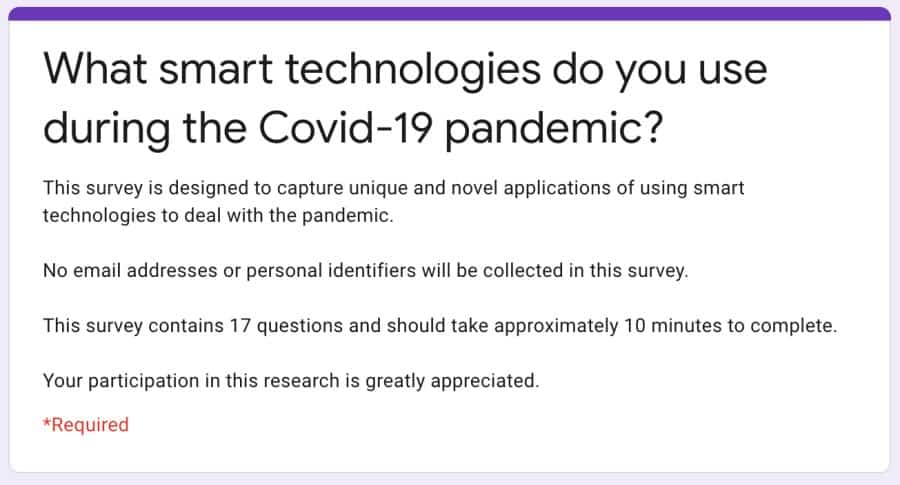 What smart technologies do you use during the Covid-19 pandemic?

This survey is designed to capture unique and novel applications of using smart technologies to deal with the pandemic.

No email addresses or personal identifiers will be collected in this survey.

This survey contains 17 questions and should take approximately 10 minutes to complete.

Your participation in this research is greatly appreciated.

*Required